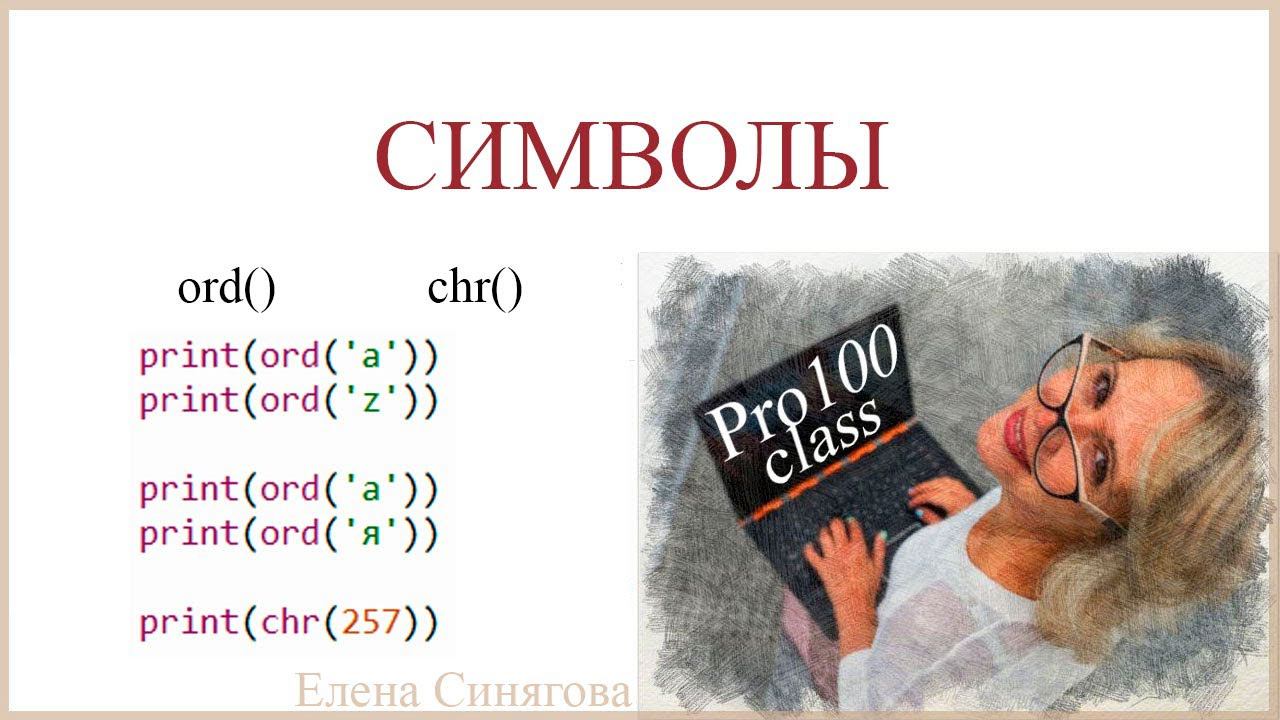 СИМВОЛЫ

ord() chr()

print(ord('a'))
print(ord('z'))

print(ord('а'))
print(ord('я'))

print(chr(257))

Pro100 class

Елена Синягова